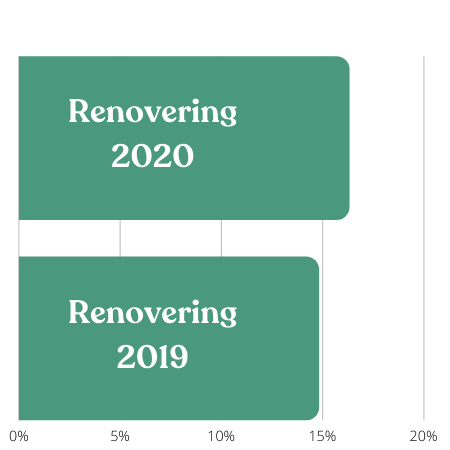 Renovering 2020

Renovering 2019

0%
5%
10%
15%
20%